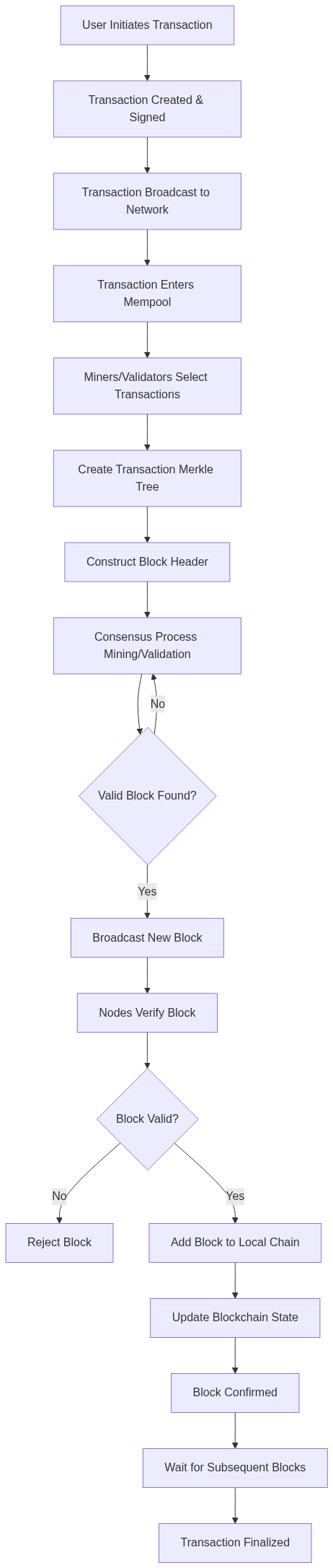 User Initiates Transaction

Transaction Created & Signed

Transaction Broadcast to Network

Transaction Enters Mempool

Miners/Validators Select Transactions

Create Transaction Merkle Tree

Construct Block Header

Consensus Process Mining/Validation

No

Valid Block Found?

Yes

Broadcast New Block

Nodes Verify Block

Block Valid?

No

Yes

Reject Block

Add Block to Local Chain

Update Blockchain State

Block Confirmed

Wait for Subsequent Blocks

Transaction Finalized